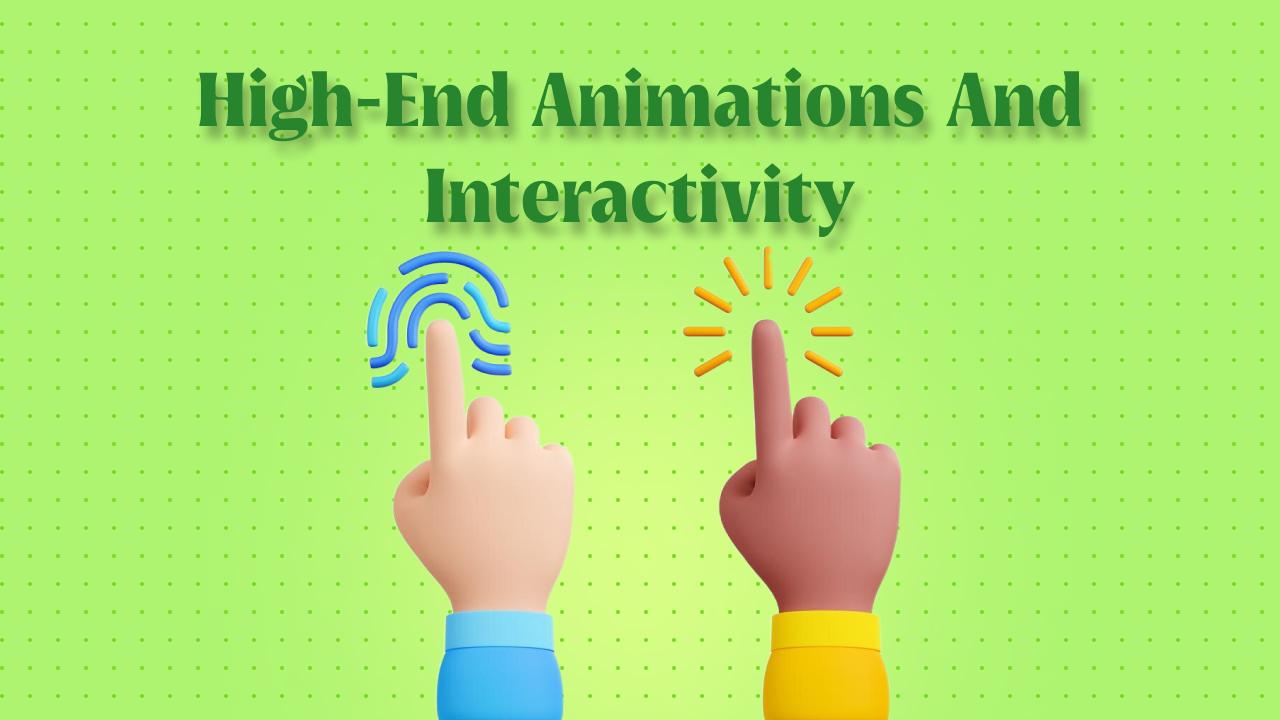 High-End Animations And Interactivity